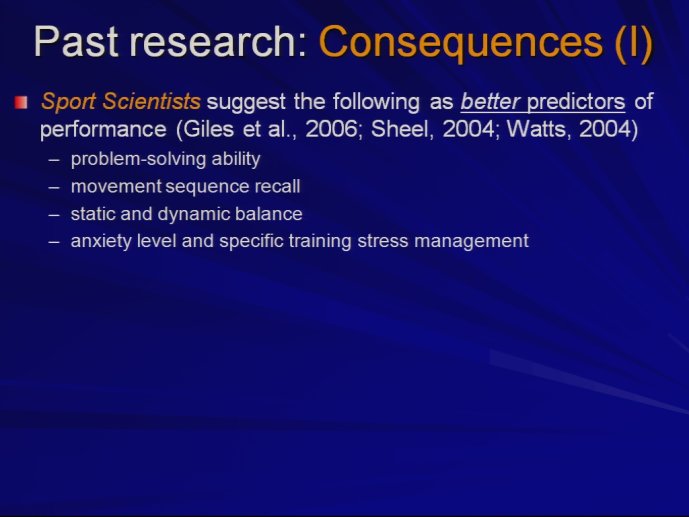 Past research: Consequences (I)

Sport Scientists suggest the following as better predictors of performance (Giles et al., 2006; Sheel, 2004; Watts, 2004)

– problem-solving ability
– movement sequence recall
– static and dynamic balance
– anxiety level and specific training stress management